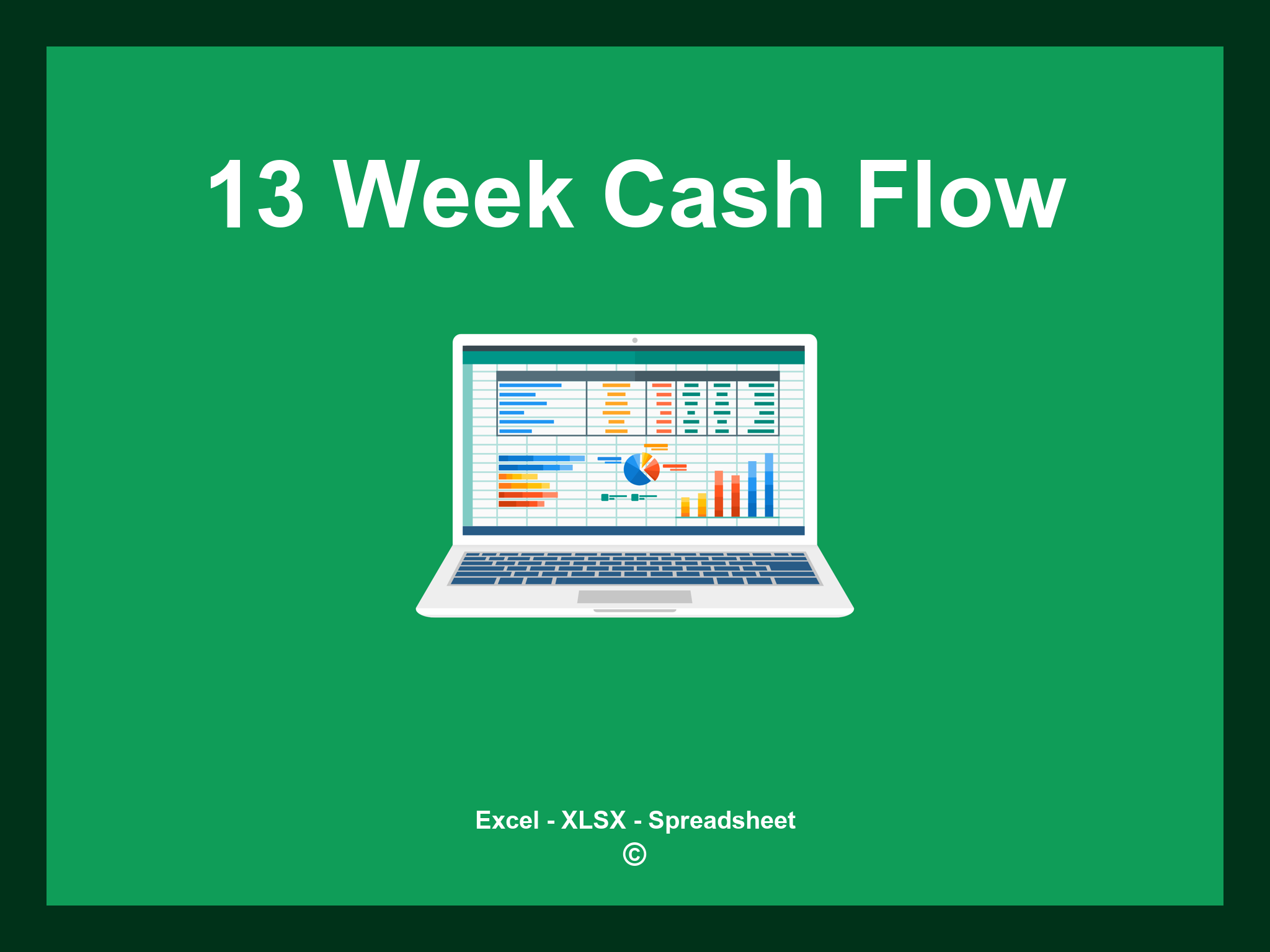 13 Week Cash Flow

Excel - XLSX - Spreadsheet
©